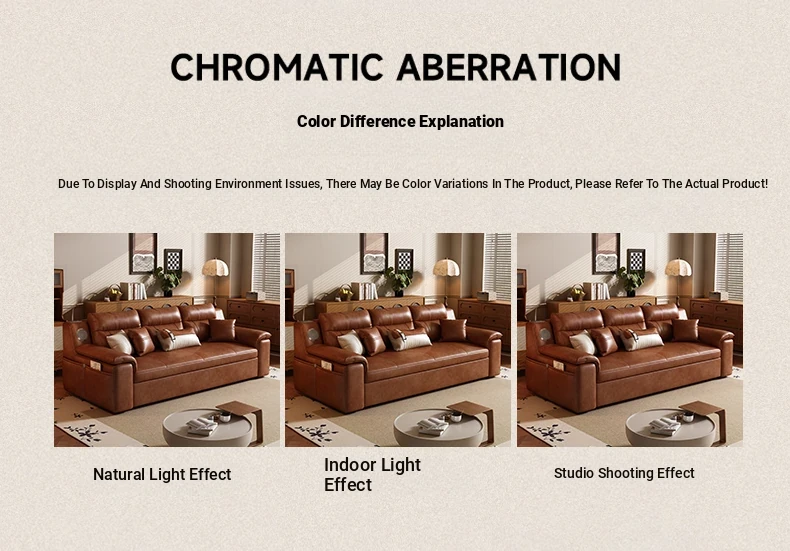 CHROMATIC ABERRATION

Color Difference Explanation

Due To Display And Shooting Environment Issues, There May Be Color Variations In The Product, Please Refer To The Actual Product!

Natural Light Effect

Indoor Light Effect

Studio Shooting Effect